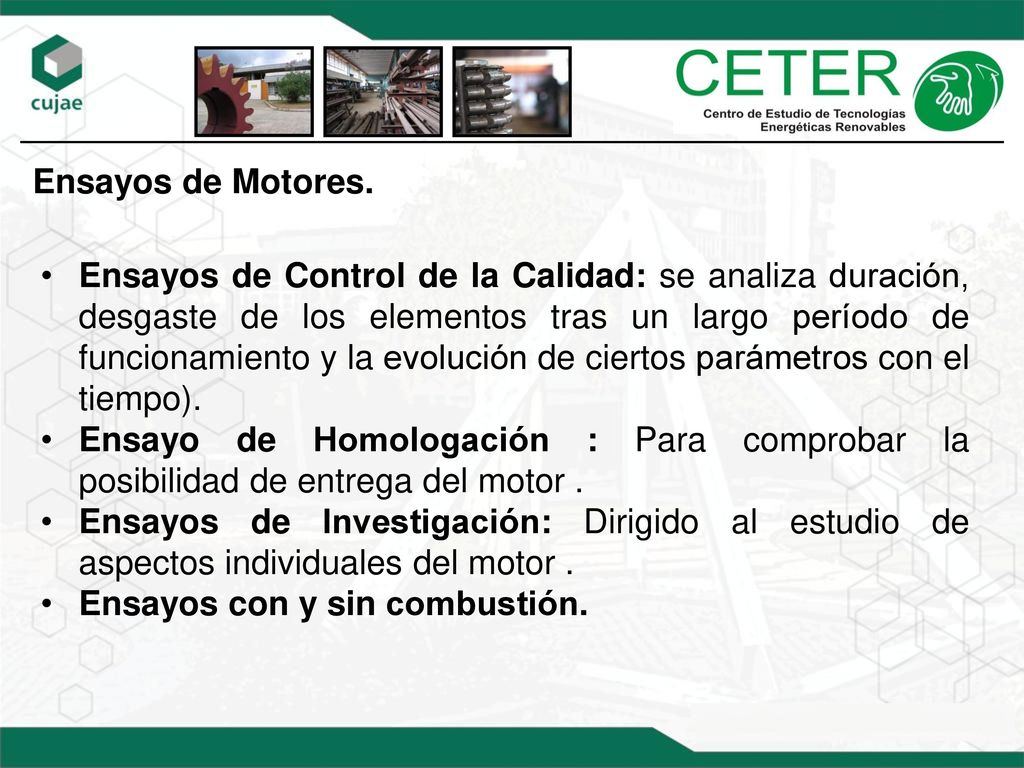 cujae

CETER
Centro de Estudio de Tecnologías Energéticas Renovables

Ensayos de Motores.

• Ensayos de Control de la Calidad: se analiza duración, desgaste de los elementos tras un largo período de funcionamiento y la evolución de ciertos parámetros con el tiempo).
• Ensayo de Homologación : Para comprobar la posibilidad de entrega del motor .
• Ensayos de Investigación: Dirigido al estudio de aspectos individuales del motor .
• Ensayos con y sin combustión.